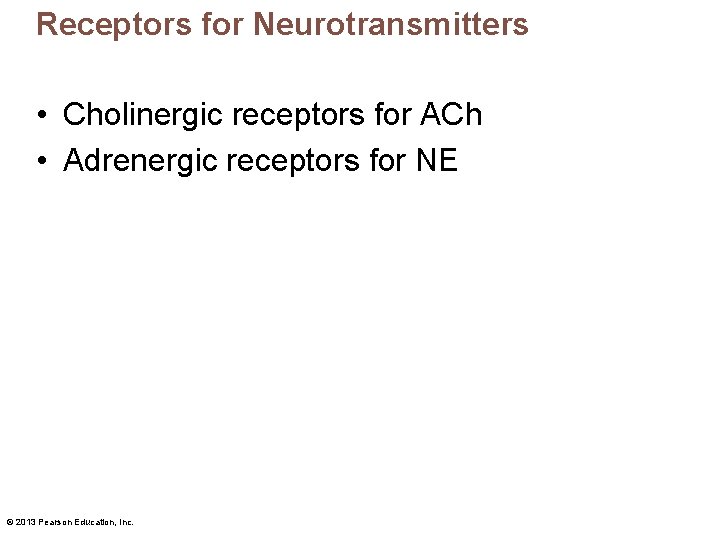 Receptors for Neurotransmitters

• Cholinergic receptors for ACh
• Adrenergic receptors for NE

© 2013 Pearson Education, Inc.